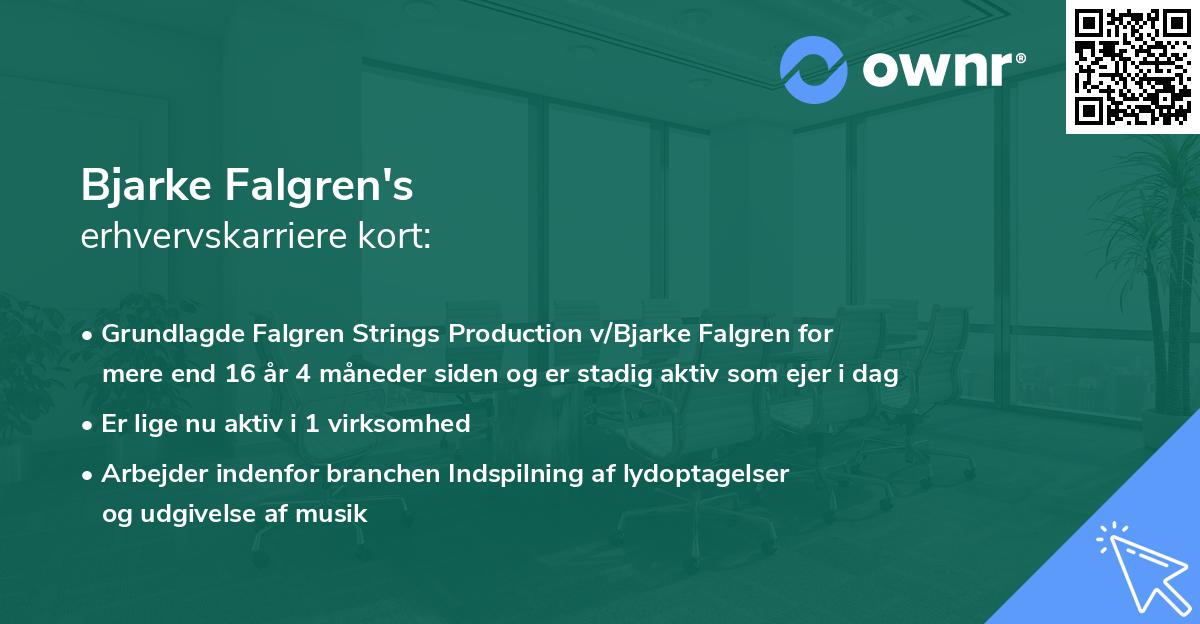 ownr®

Bjarke Falgren's
erhvervskarriere kort:

• Grundlagde Falgren Strings Production v/Bjarke Falgren for mere end 16 år 4 måneder siden og er stadig aktiv som ejer i dag

• Er lige nu aktiv i 1 virksomhed

• Arbejder indenfor branchen Indspilning af lydoptagelser og udgivelse af musik